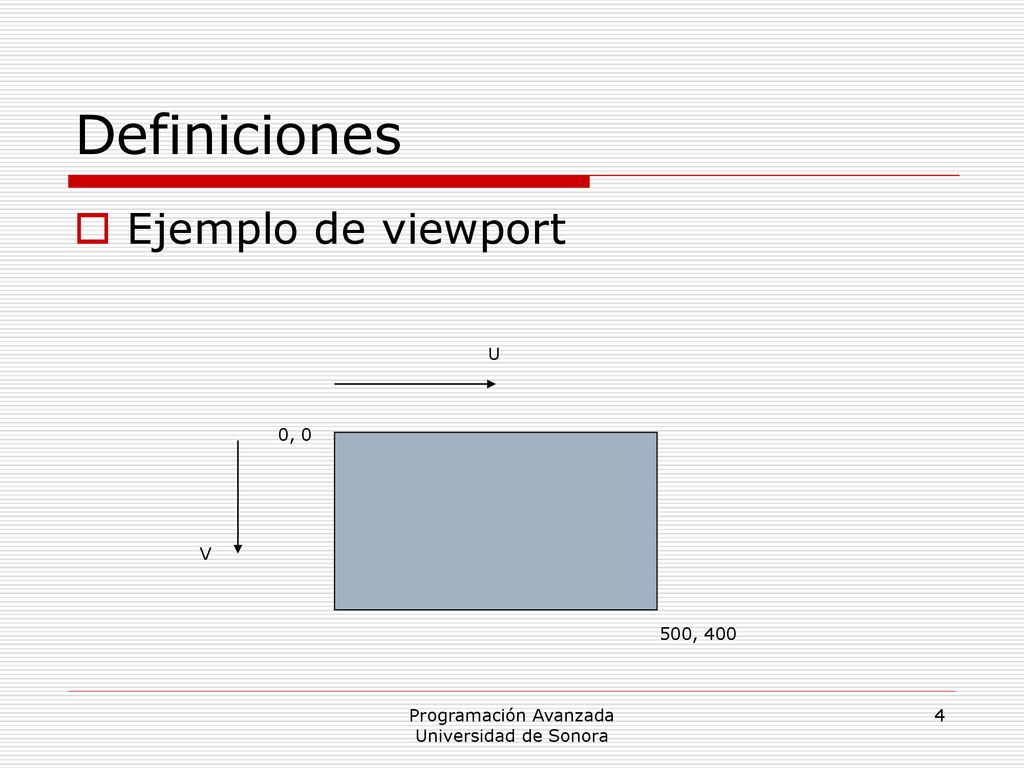 Definiciones

Ejemplo de viewport

U

0, 0

V

500, 400

Programación Avanzada
Universidad de Sonora

4